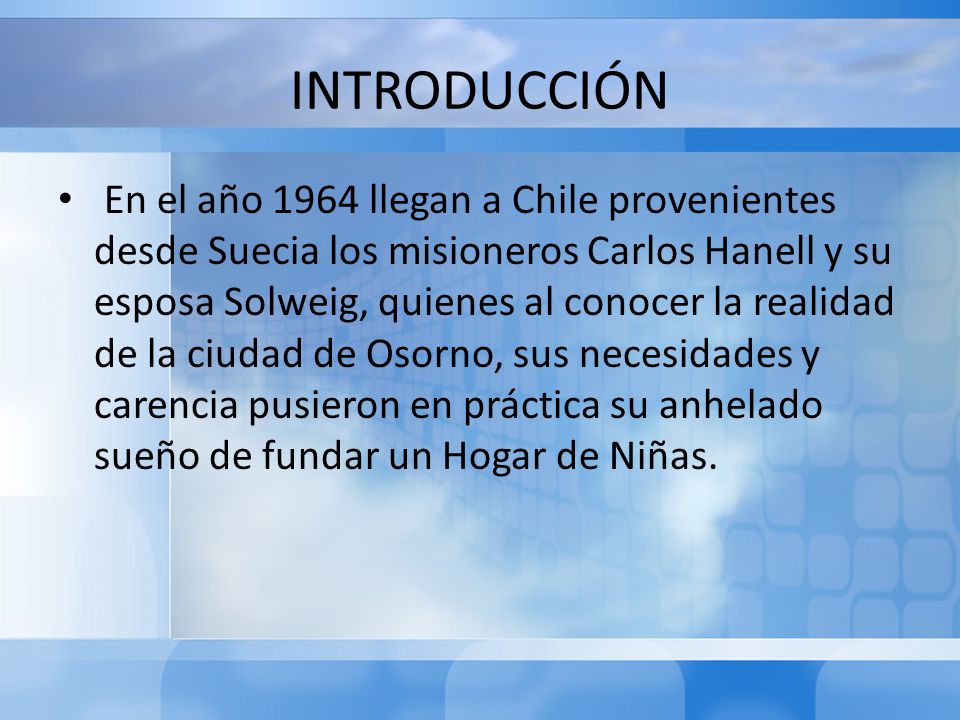 INTRODUCCIÓN

• En el año 1964 llegan a Chile provenientes desde Suecia los misioneros Carlos Hanell y su esposa Solweig, quienes al conocer la realidad de la ciudad de Osorno, sus necesidades y carencia pusieron en práctica su anhelado sueño de fundar un Hogar de Niñas.